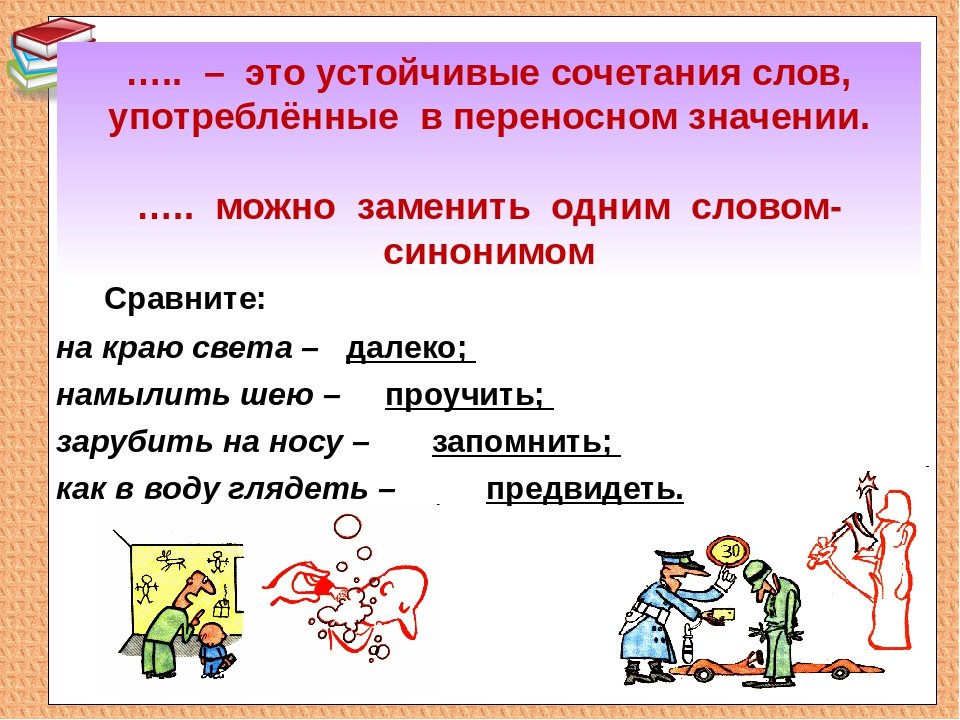 ….. – это устойчивые сочетания слов, употреблённые в переносном значении.

….. можно заменить одним словом-синонимом

Сравните:

на краю света – далеко;

намылить шею – проучить;

зарубить на носу – запомнить;

как в воду глядеть – предвидеть.

30